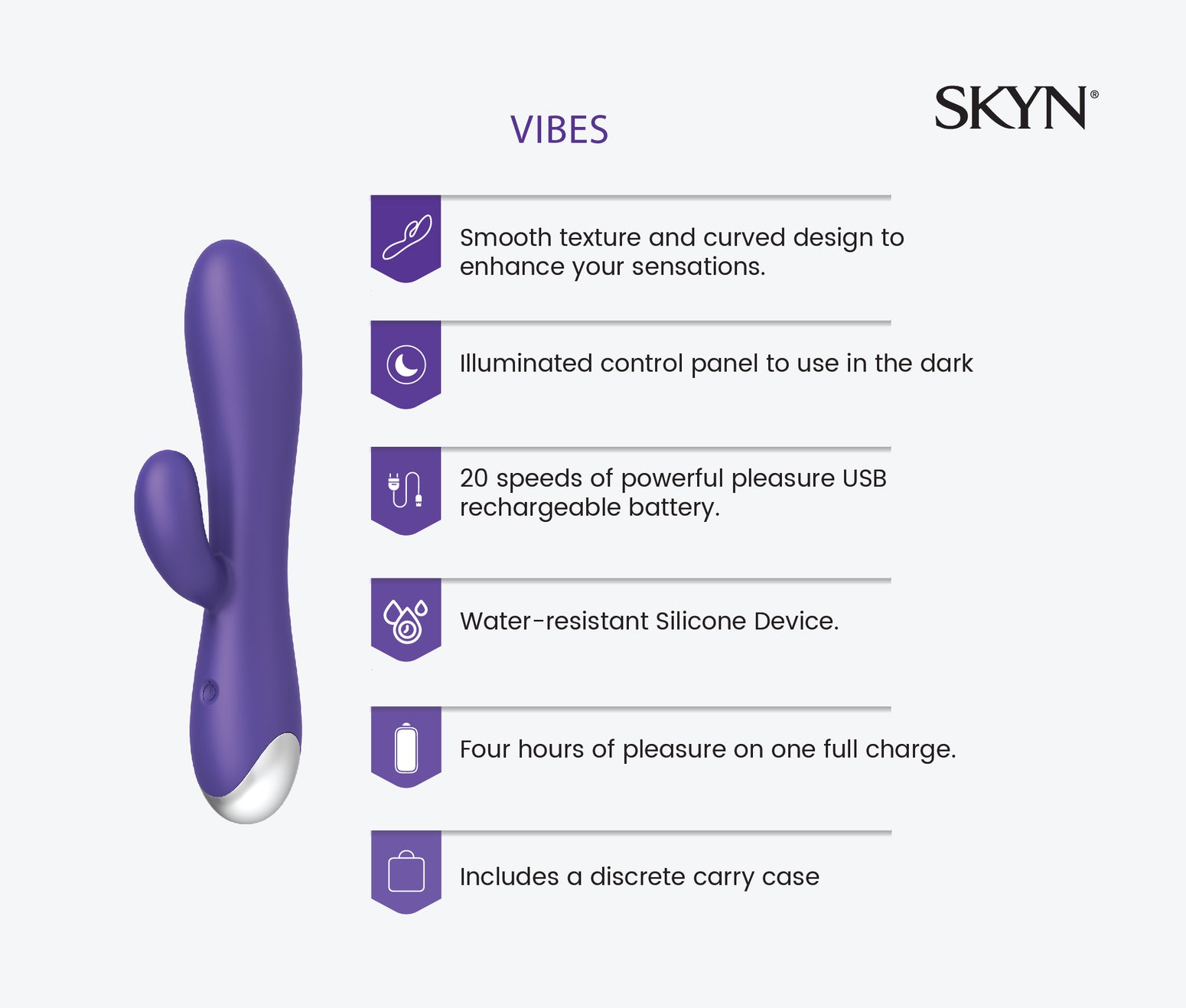 VIBES

SKYN®

Smooth texture and curved design to enhance your sensations.

Illuminated control panel to use in the dark

20 speeds of powerful pleasure USB rechargeable battery.

Water-resistant Silicone Device.

Four hours of pleasure on one full charge.

Includes a discrete carry case